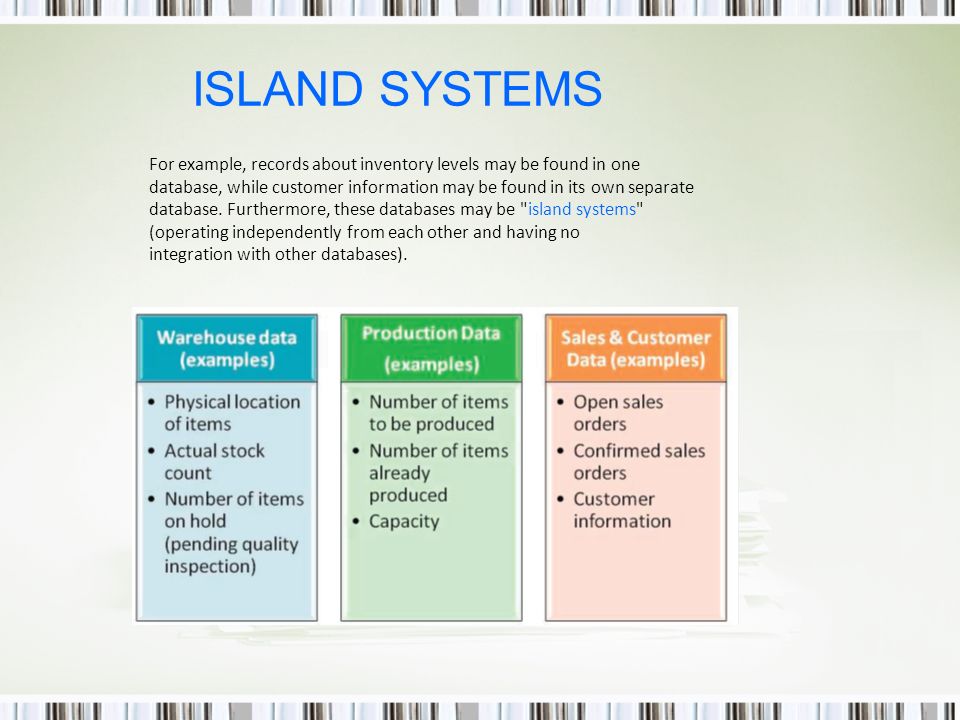 ISLAND SYSTEMS

For example, records about inventory levels may be found in one database, while customer information may be found in its own separate database. Furthermore, these databases may be "island systems" (operating independently from each other and having no integration with other databases).

Warehouse data (examples)
• Physical location of items
• Actual stock count
• Number of items on hold (pending quality inspection)

Production Data (examples)
• Number of items to be produced
• Number of items already produced
• Capacity

Sales & Customer Data (examples)
• Open sales orders
• Confirmed sales orders
• Customer information